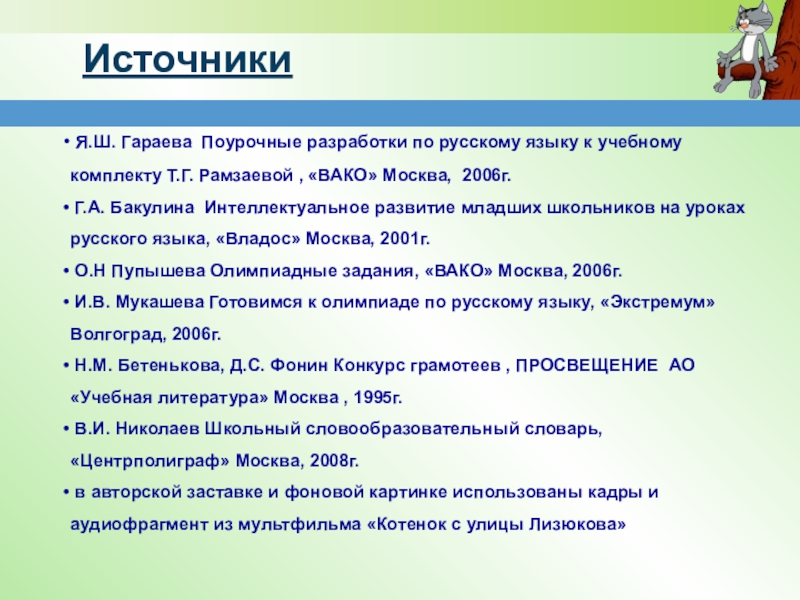 Источники

• Я.Ш. Гараева Поурочные разработки по русскому языку к учебному комплекту Т.Г. Рамзаевой , «ВАКО» Москва, 2006г.
• Г.А. Бакулина Интеллектуальное развитие младших школьников на уроках русского языка, «Владос» Москва, 2001г.
• О.Н Пупышева Олимпиадные задания, «ВАКО» Москва, 2006г.
• И.В. Мукашева Готовимся к олимпиаде по русскому языку, «Экстремум» Волгоград, 2006г.
• Н.М. Бетенькова, Д.С. Фонин Конкурс грамотеев , ПРОСВЕЩЕНИЕ АО «Учебная литература» Москва , 1995г.
• В.И. Николаев Школьный словообразовательный словарь, «Центрполиграф» Москва, 2008г.
• в авторской заставке и фоновой картинке использованы кадры и аудиофрагмент из мультфильма «Котенок с улицы Лизюкова»